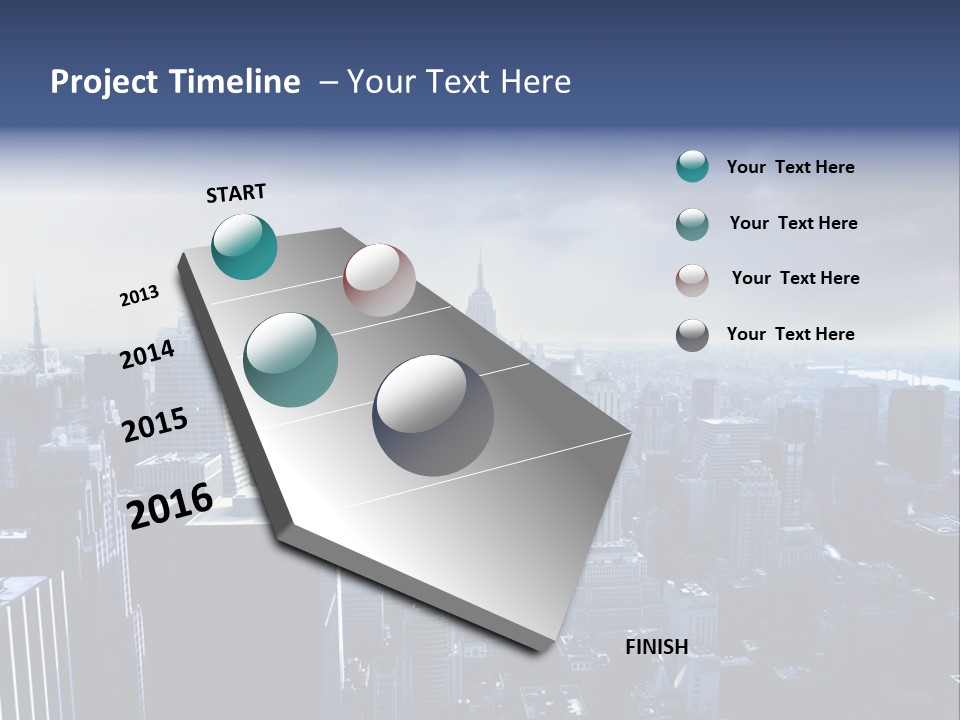 Project Timeline – Your Text Here

START

2013

2014

2015

2016

FINISH

Your Text Here

Your Text Here

Your Text Here

Your Text Here